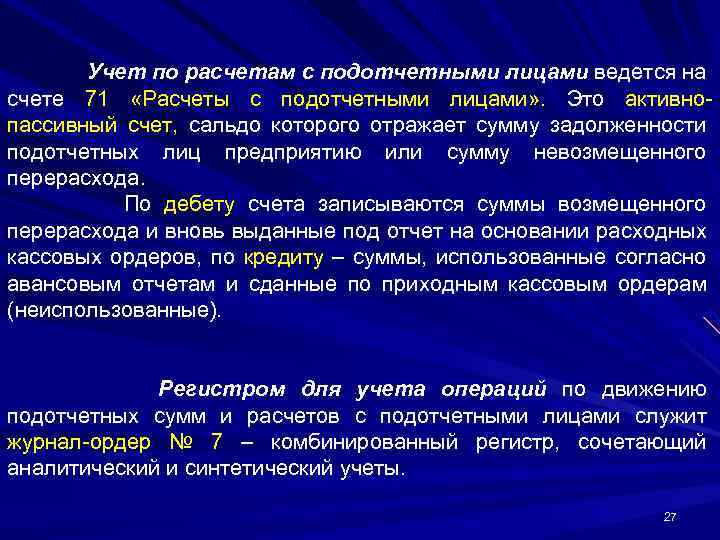 Учет по расчетам с подотчетными лицами ведется на счете 71 «Расчеты с подотчетными лицами». Это активно-пассивный счет, сальдо которого отражает сумму задолженности подотчетных лиц предприятию или сумму невозмещенного перерасхода.

По дебету счета записываются суммы возмещенного перерасхода и вновь выданные под отчет на основании расходных кассовых ордеров, по кредиту – суммы, использованные согласно авансовым отчетам и сданные по приходным кассовым ордерам (неиспользованные).

Регистром для учета операций по движению подотчетных сумм и расчетов с подотчетными лицами служит журнал-ордер № 7 – комбинированный регистр, сочетающий аналитический и синтетический учеты.

27